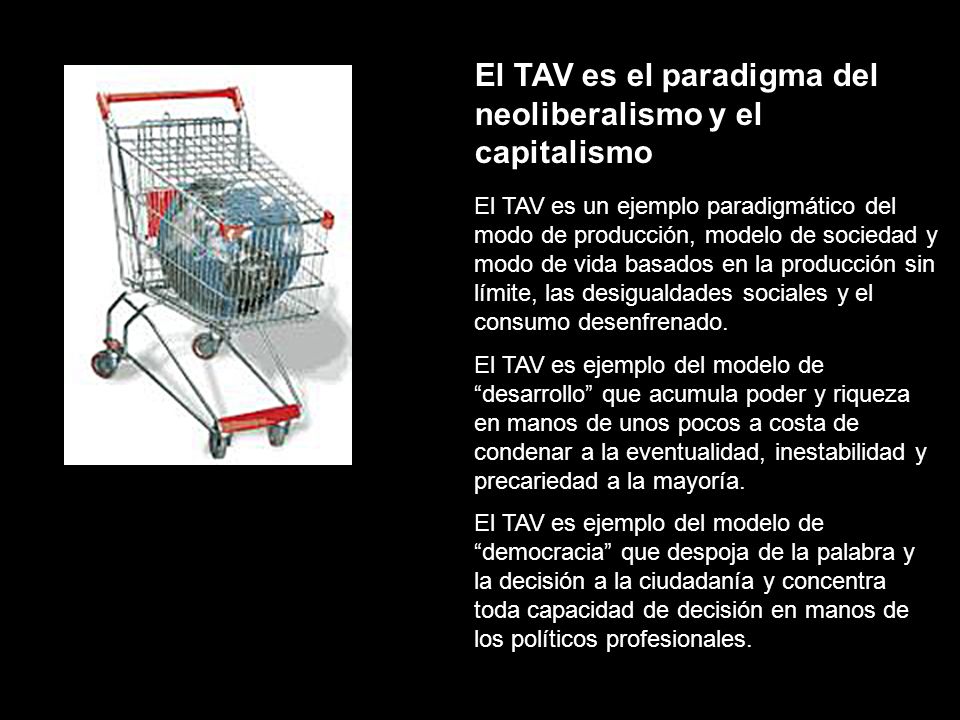 El TAV es el paradigma del neoliberalismo y el capitalismo

El TAV es un ejemplo paradigmático del modo de producción, modelo de sociedad y modo de vida basados en la producción sin límite, las desigualdades sociales y el consumo desenfrenado.

El TAV es ejemplo del modelo de “desarrollo” que acumula poder y riqueza en manos de unos pocos a costa de condenar a la eventualidad, inestabilidad y precariedad a la mayoría.

El TAV es ejemplo del modelo de “democracia” que despoja de la palabra y la decisión a la ciudadanía y concentra toda capacidad de decisión en manos de los políticos profesionales.